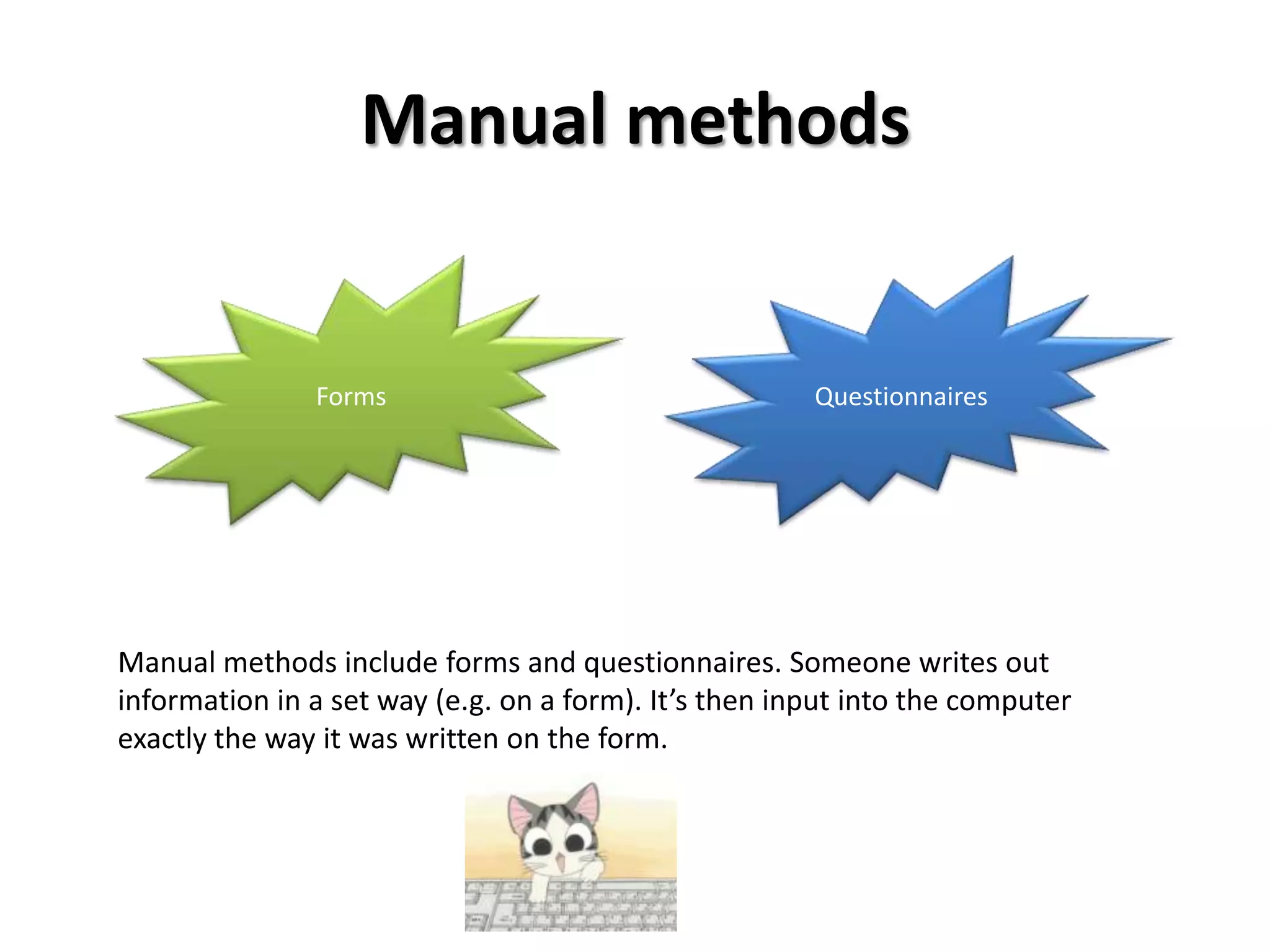 Manual methods

Forms

Questionnaires

Manual methods include forms and questionnaires. Someone writes out information in a set way (e.g. on a form). It’s then input into the computer exactly the way it was written on the form.